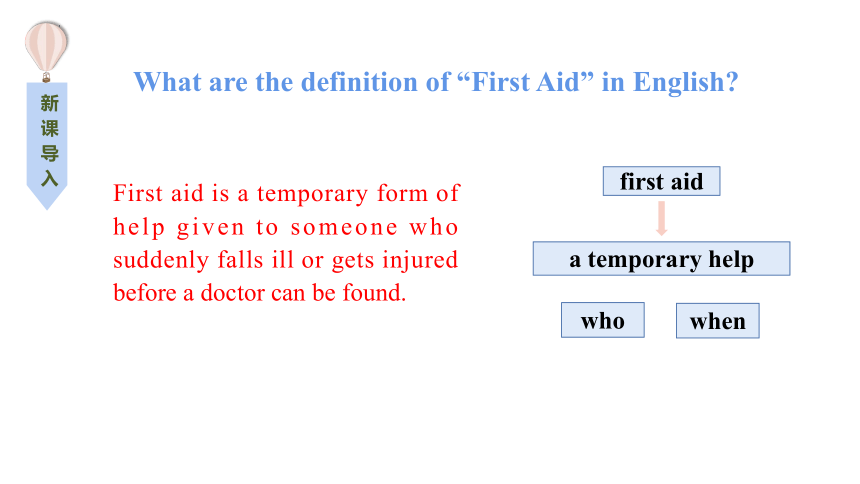 新课导入

What are the definition of “First Aid” in English?

First aid is a temporary form of help given to someone who suddenly falls ill or gets injured before a doctor can be found.

first aid

a temporary help

who

when